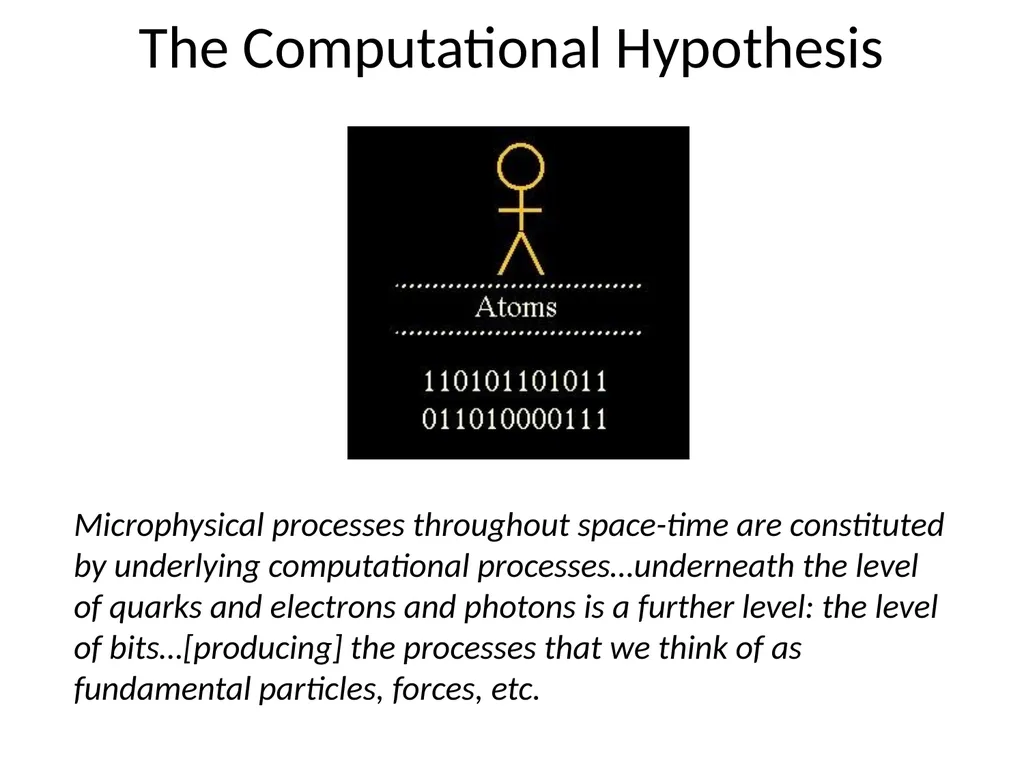 The Computational Hypothesis

Atoms

110101101011
011010000111

Microphysical processes throughout space-time are constituted by underlying computational processes…underneath the level of quarks and electrons and photons is a further level: the level of bits…[producing] the processes that we think of as fundamental particles, forces, etc.